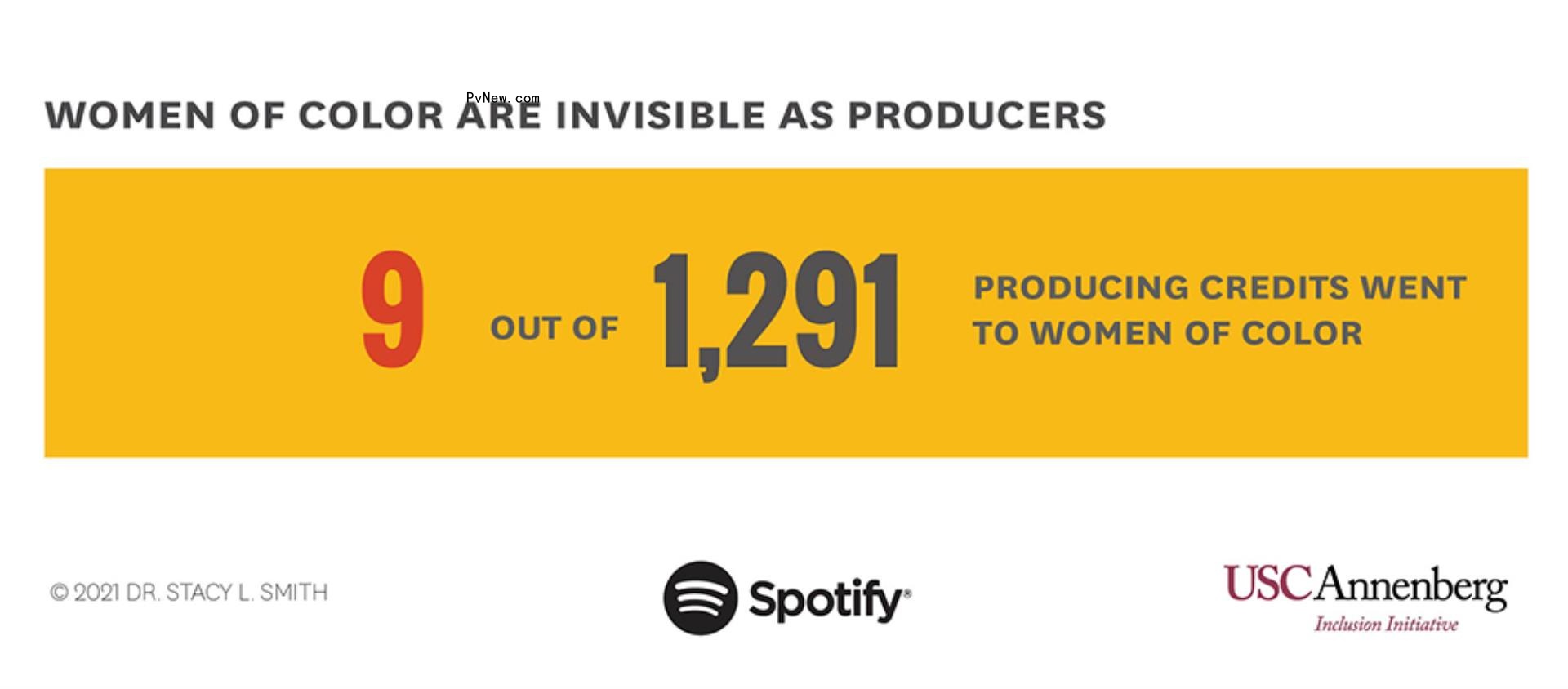 PvNew.com

WOMEN OF COLOR ARE INVISIBLE AS PRODUCERS

9 OUT OF 1,291 PRODUCING CREDITS WENT TO WOMEN OF COLOR

© 2021 DR. STACY L. SMITH

Spotify®

USC Annenberg
Inclusion Initiative